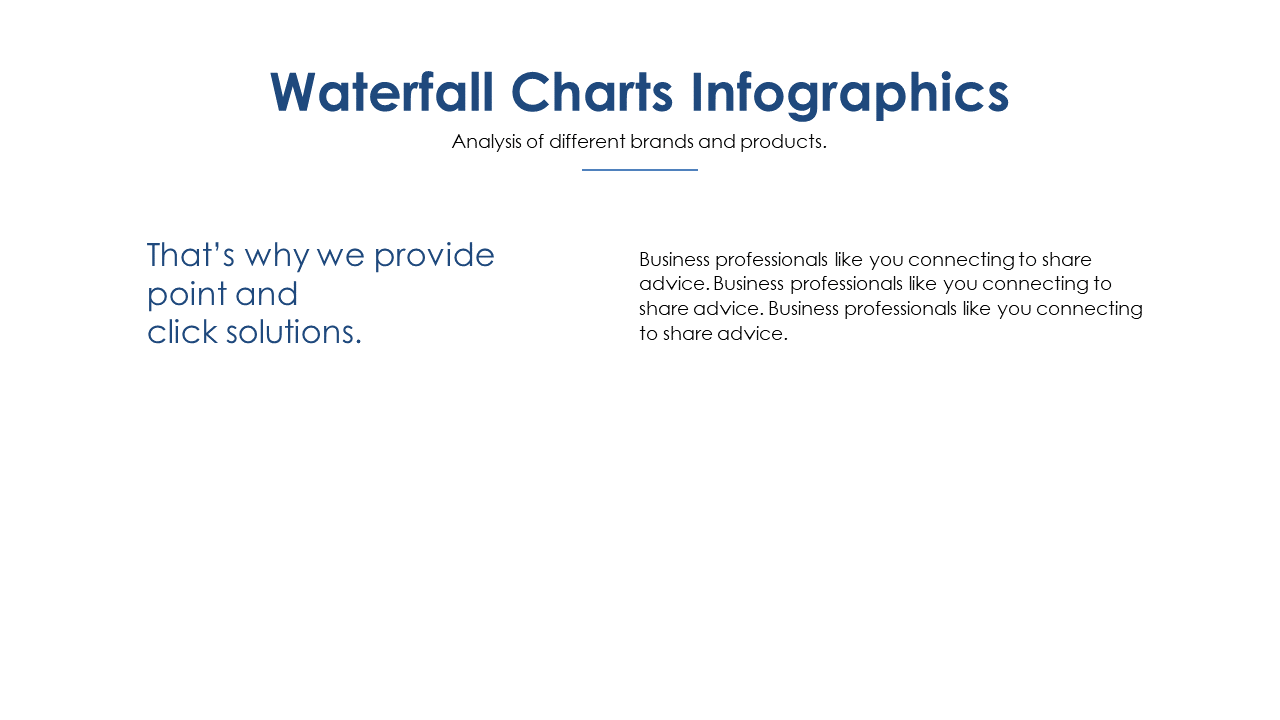 Waterfall Charts Infographics

Analysis of different brands and products.

That’s why we provide point and click solutions.

Business professionals like you connecting to share advice. Business professionals like you connecting to share advice. Business professionals like you connecting to share advice.